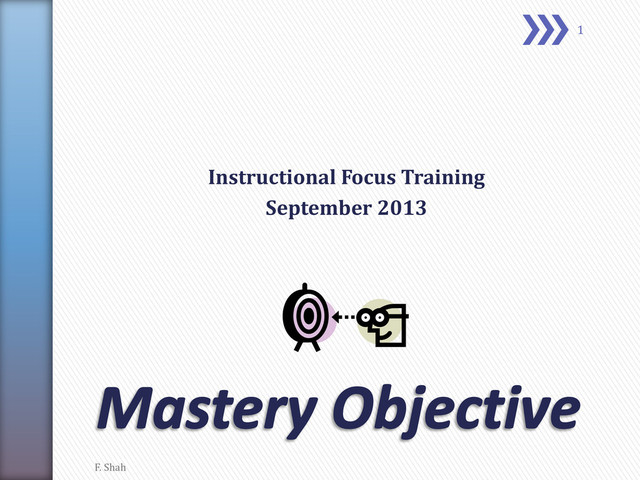 1

Instructional Focus Training
September 2013

Mastery Objective

F. Shah